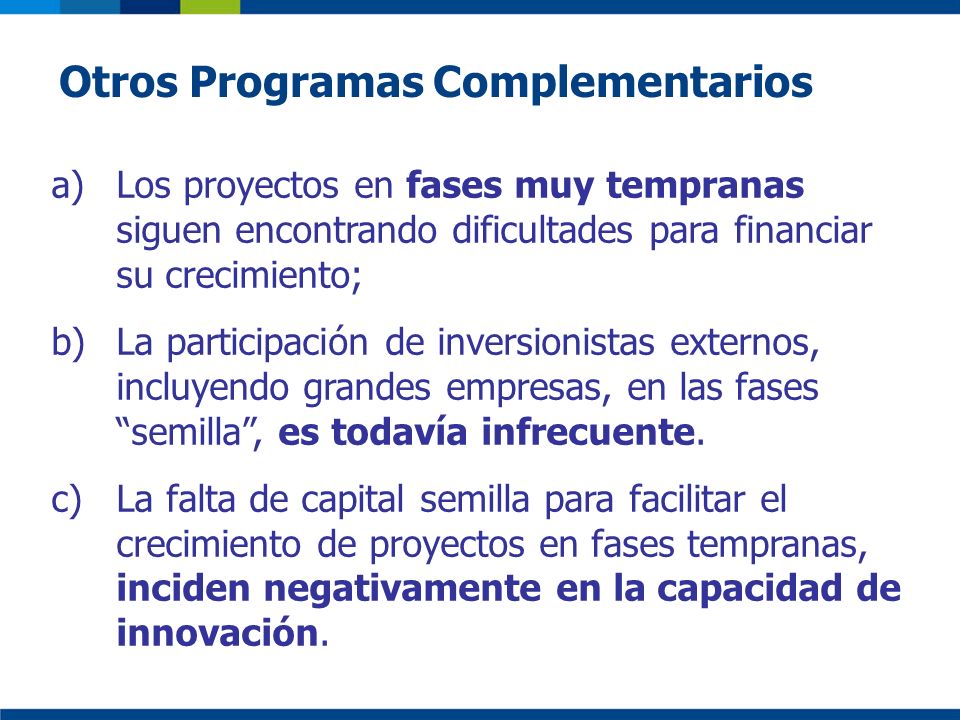 Otros Programas Complementarios

a) Los proyectos en fases muy tempranas siguen encontrando dificultades para financiar su crecimiento;

b) La participación de inversionistas externos, incluyendo grandes empresas, en las fases “semilla”, es todavía infrecuente.

c) La falta de capital semilla para facilitar el crecimiento de proyectos en fases tempranas, inciden negativamente en la capacidad de innovación.